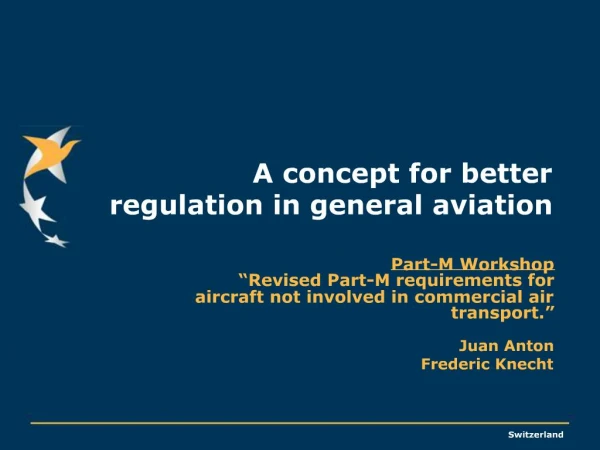 A concept for better regulation in general aviation

Part-M Workshop
“Revised Part-M requirements for aircraft not involved in commercial air transport.”

Juan Anton
Frederic Knecht

Switzerland